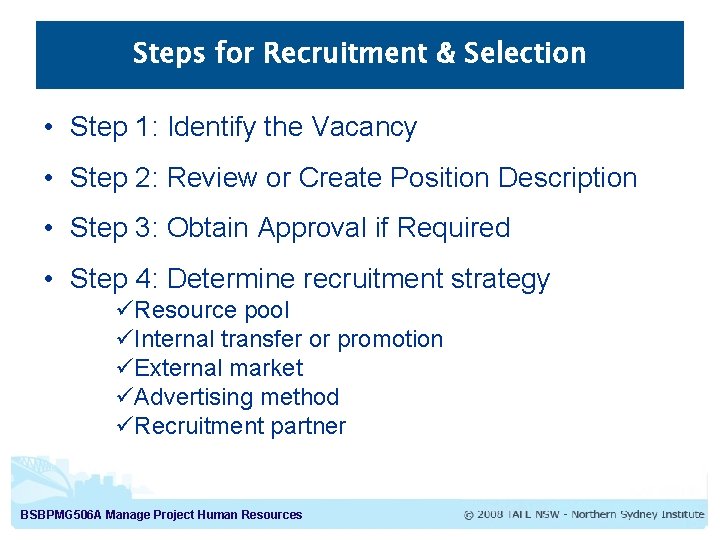 Steps for Recruitment & Selection

• Step 1: Identify the Vacancy

• Step 2: Review or Create Position Description

• Step 3: Obtain Approval if Required

• Step 4: Determine recruitment strategy

✓Resource pool
✓Internal transfer or promotion
✓External market
✓Advertising method
✓Recruitment partner

BSBPMG506A Manage Project Human Resources

© 2008 TAFE NSW - Northern Sydney Institute